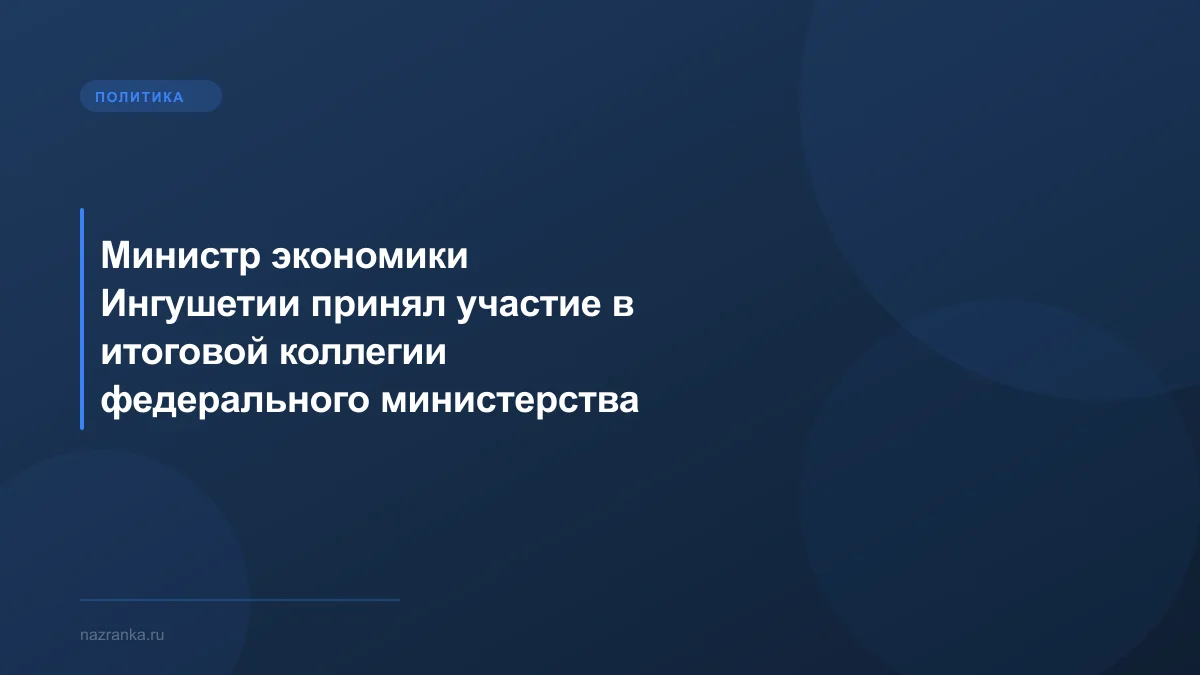 ПОЛИТИКА

Министр экономики Ингушетии принял участие в итоговой коллегии федерального министерства

nazranka.ru